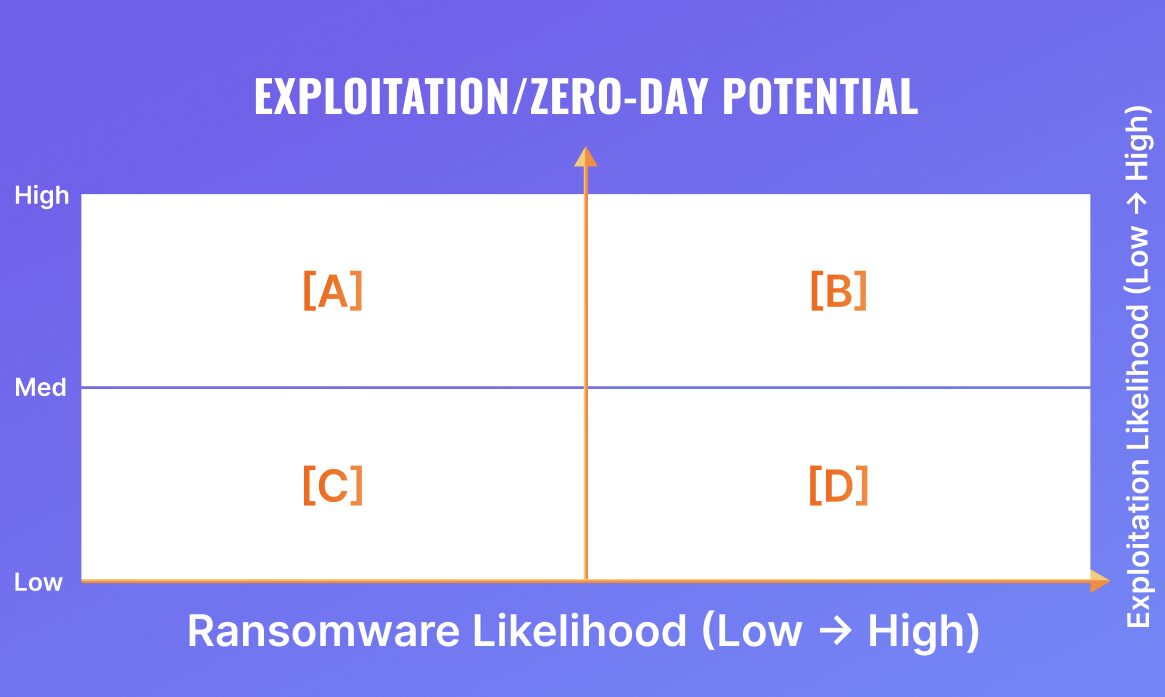 EXPLOITATION/ZERO-DAY POTENTIAL

High

Med

Low

[A]

[B]

[C]

[D]

Ransomware Likelihood (Low → High)

Exploitation Likelihood (Low → High)